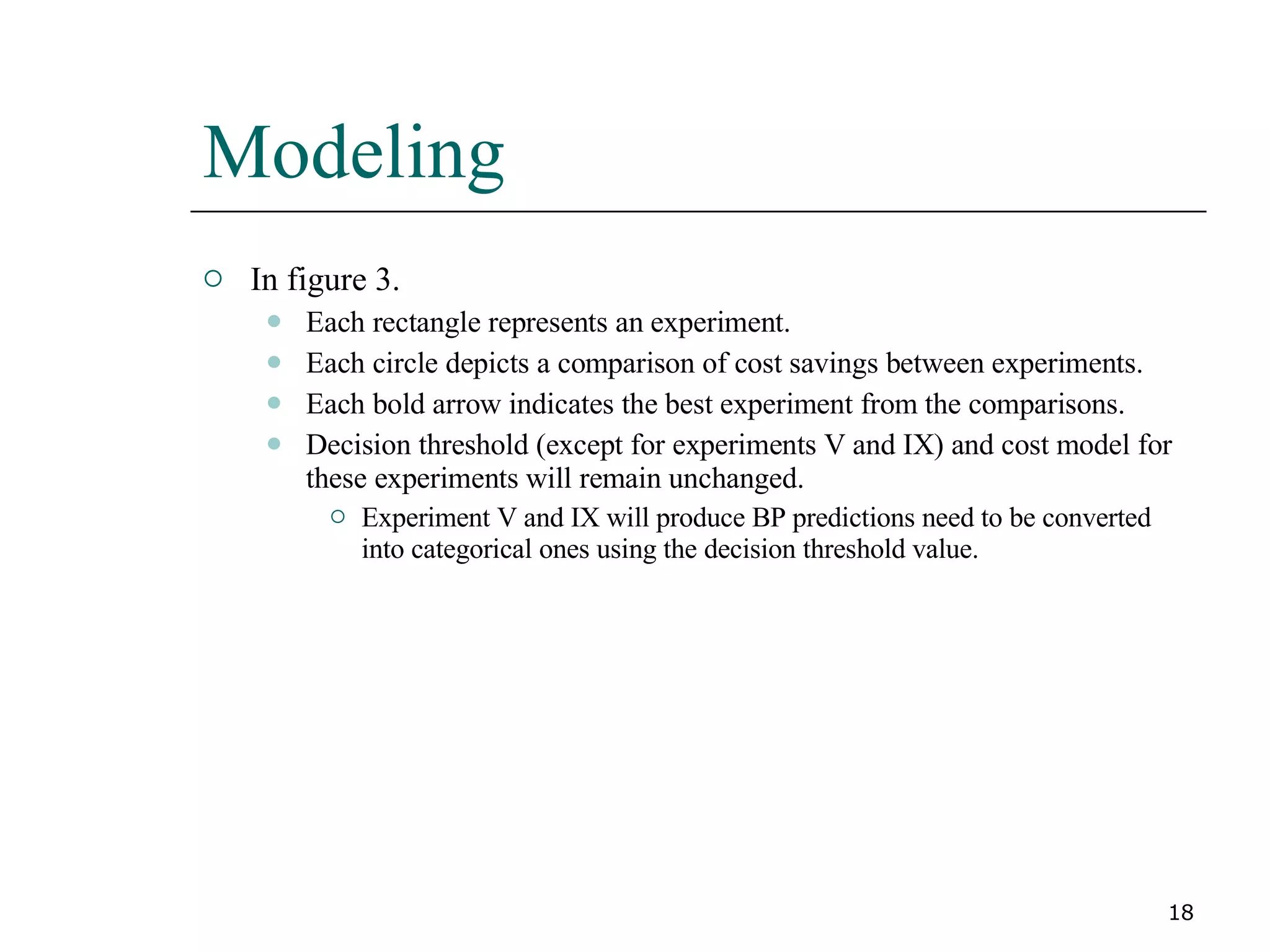 Modeling

In figure 3.

Each rectangle represents an experiment.

Each circle depicts a comparison of cost savings between experiments.

Each bold arrow indicates the best experiment from the comparisons.

Decision threshold (except for experiments V and IX) and cost model for these experiments will remain unchanged.

Experiment V and IX will produce BP predictions need to be converted into categorical ones using the decision threshold value.

18